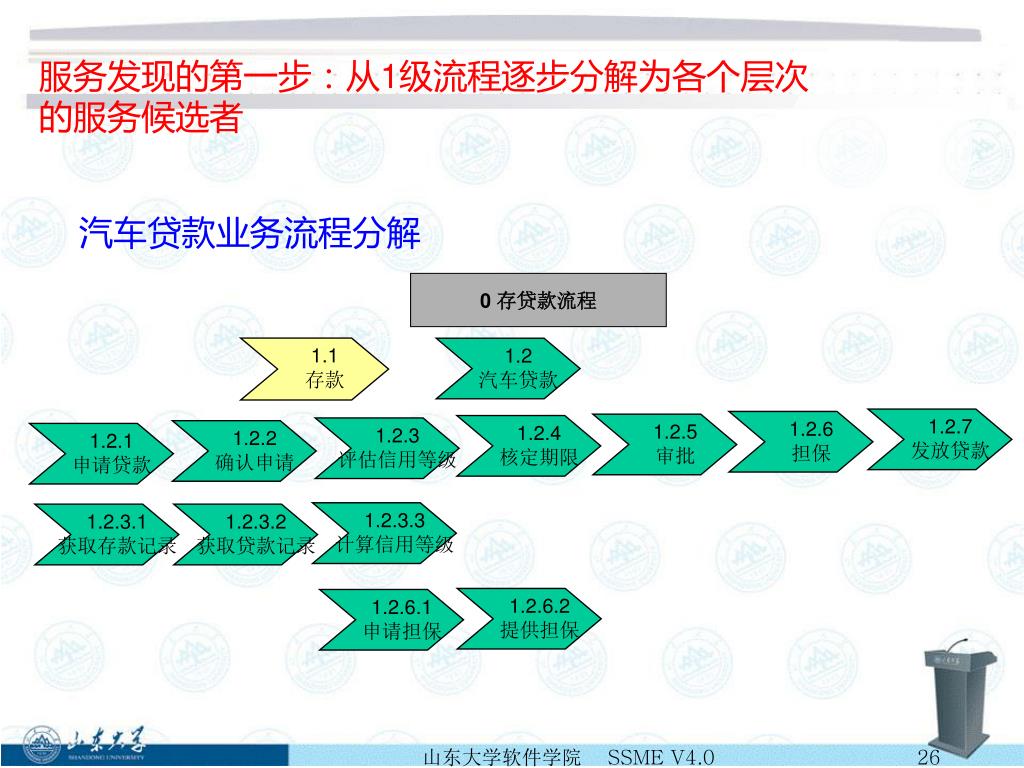 服务发现的第一步：从1级流程逐步分解为各个层次的服务候选者

汽车贷款业务流程分解

0 存贷款流程

1.1
存款

1.2
汽车贷款

1.2.1
申请贷款

1.2.2
确认申请

1.2.3
评估信用等级

1.2.4
核定期限

1.2.5
审批

1.2.6
担保

1.2.7
发放贷款

1.2.3.1
获取存款记录

1.2.3.2
获取贷款记录

1.2.3.3
计算信用等级

1.2.6.1
申请担保

1.2.6.2
提供担保

山东大学
SHANDONG UNIVERSITY

山东大学软件学院 SSME V4.0

26